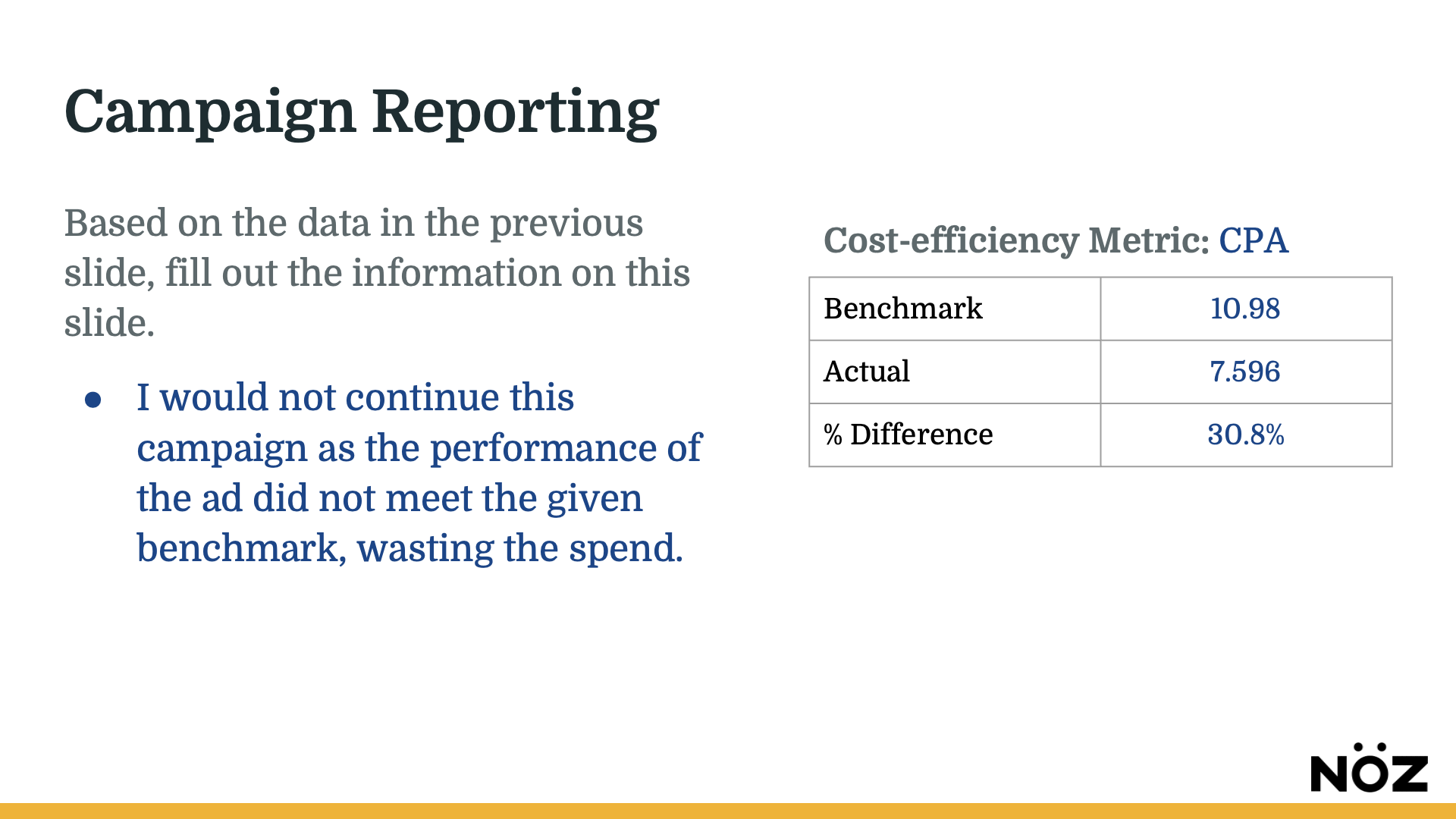 Campaign Reporting

Based on the data in the previous slide, fill out the information on this slide.

● I would not continue this campaign as the performance of the ad did not meet the given benchmark, wasting the spend.

Cost-efficiency Metric: CPA

| Benchmark | 10.98 |
|---|---|
| Actual | 7.596 |
| % Difference | 30.8% |

NÖZ